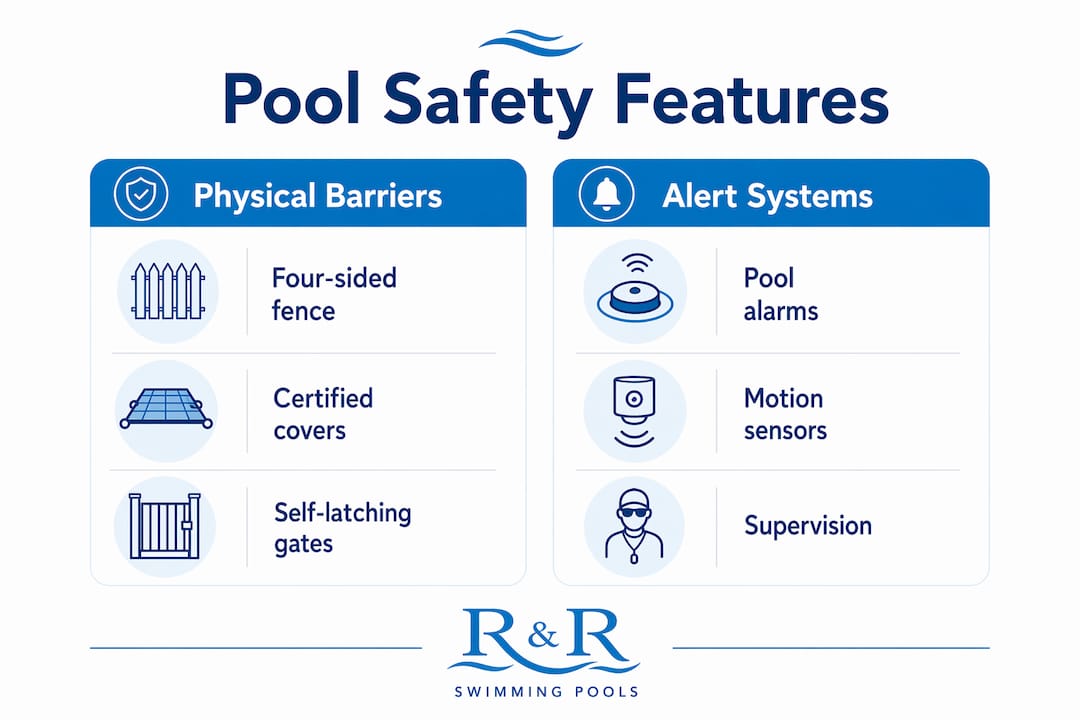 Pool Safety Features

Physical Barriers

Four-sided fence

Certified covers

Self-latching gates

Alert Systems

Pool alarms

Motion sensors

Supervision

R&R
SWIMMING POOLS